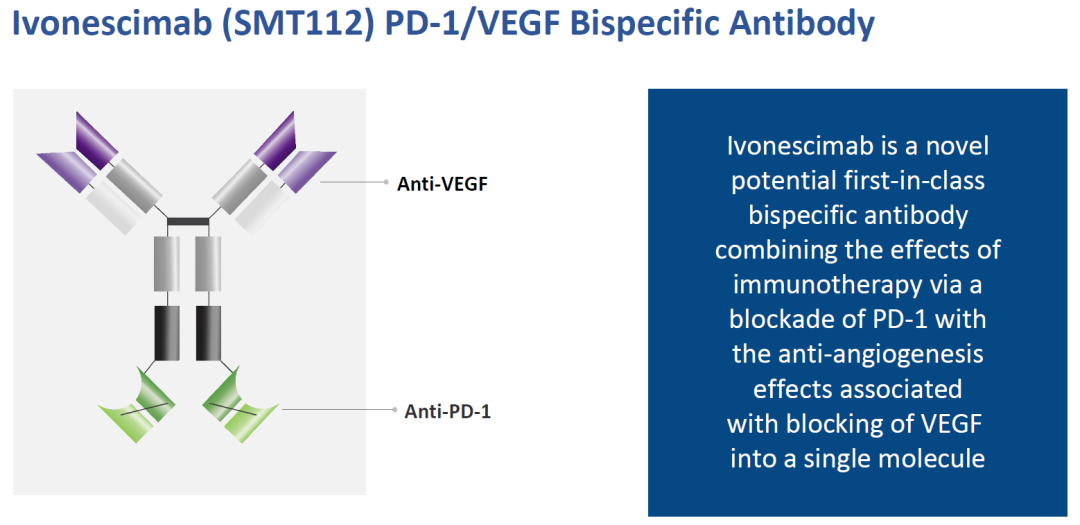 Ivonescimab (SMT112) PD-1/VEGF Bispecific Antibody

Anti-VEGF

Anti-PD-1

Ivonescimab is a novel potential first-in-class bispecific antibody combining the effects of immunotherapy via a blockade of PD-1 with the anti-angiogenesis effects associated with blocking of VEGF into a single molecule